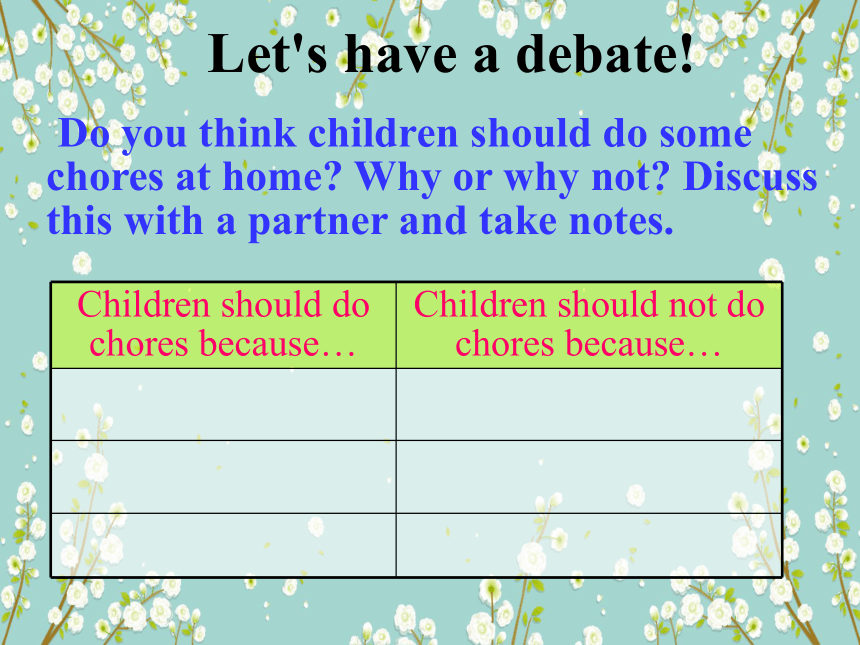 Let's have a debate!

Do you think children should do some chores at home? Why or why not? Discuss this with a partner and take notes.

| Children should do chores because… | Children should not do chores because… |
|---|---|
| | |
| | |
| | |